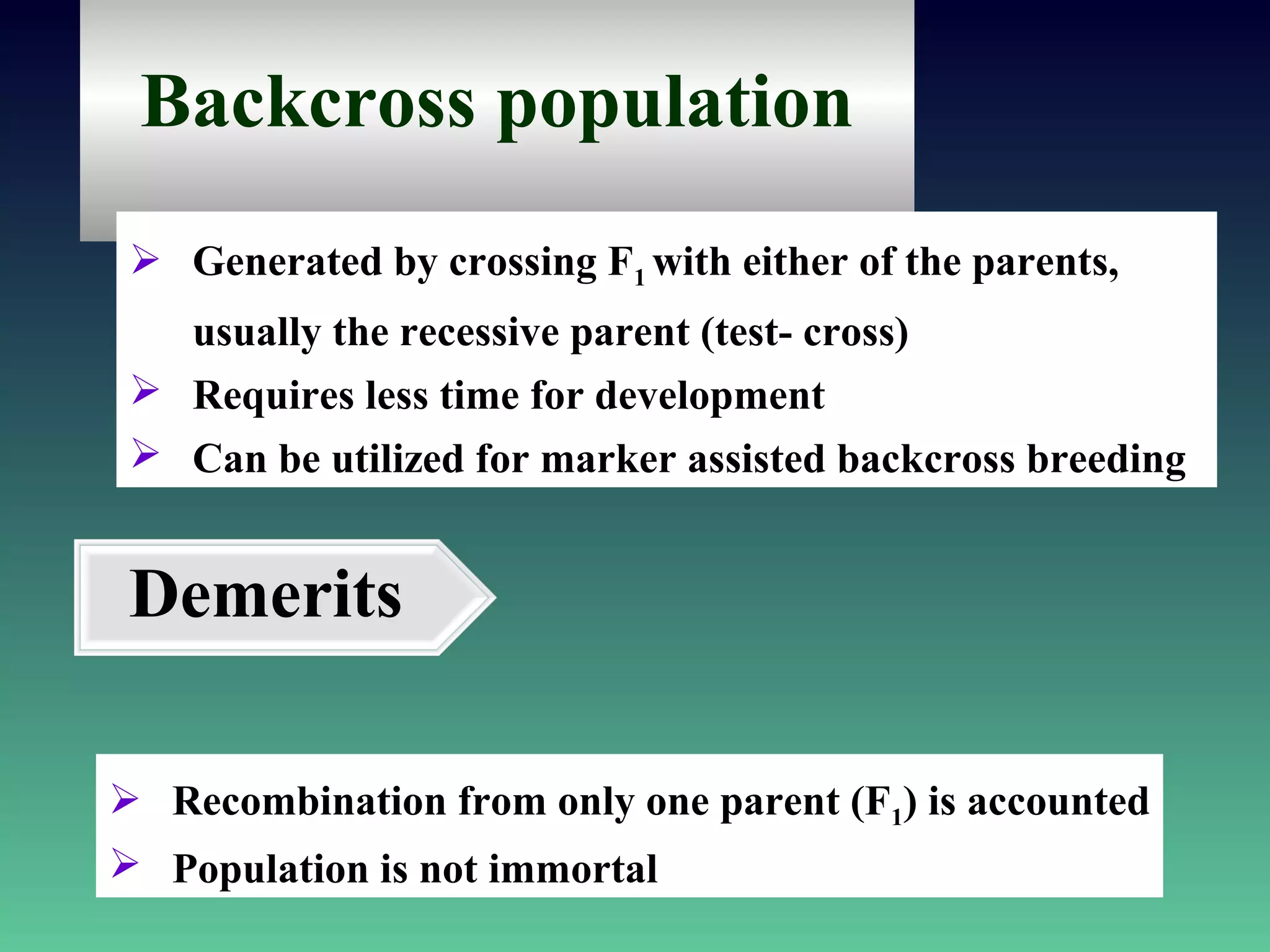 Backcross population

➢ Generated by crossing $F_1$ with either of the parents, usually the recessive parent (test- cross)
➢ Requires less time for development
➢ Can be utilized for marker assisted backcross breeding

Demerits

➢ Recombination from only one parent ($F_1$) is accounted
➢ Population is not immortal